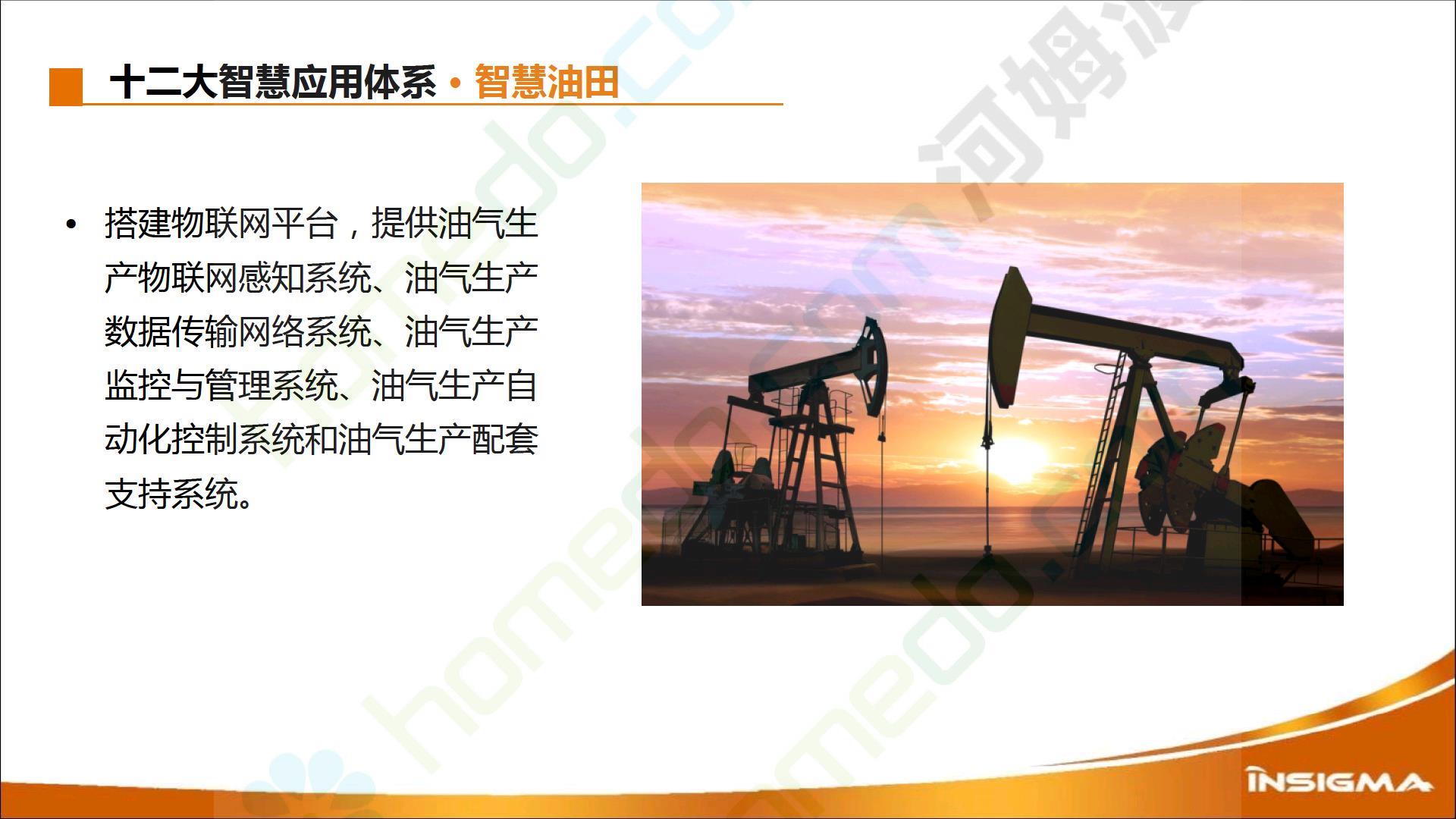 十二大智慧应用体系 • 智慧油田

• 搭建物联网平台，提供油气生产物联网感知系统、油气生产数据传输网络系统、油气生产监控与管理系统、油气生产自动化控制系统和油气生产配套支持系统。

homedo.com 河姆渡

INSIGMA